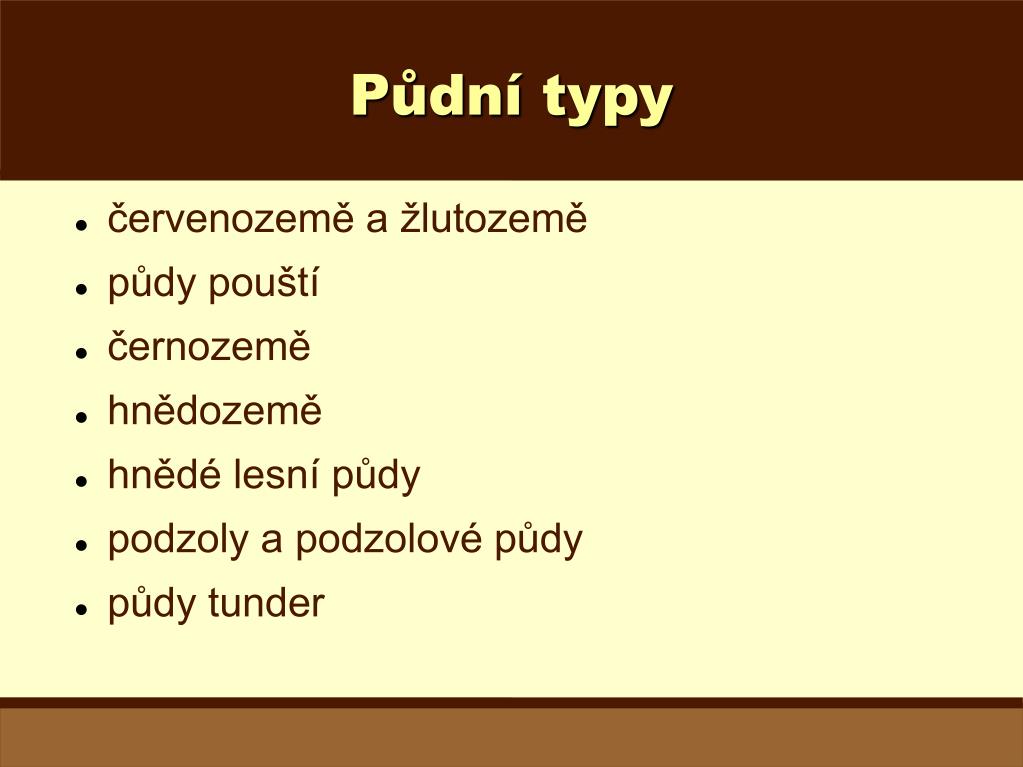 Půdní typy

- červenozemě a žlutozemě
- půdy pouští
- černozemě
- hnědozemě
- hnědé lesní půdy
- podzoly a podzolové půdy
- půdy tunder